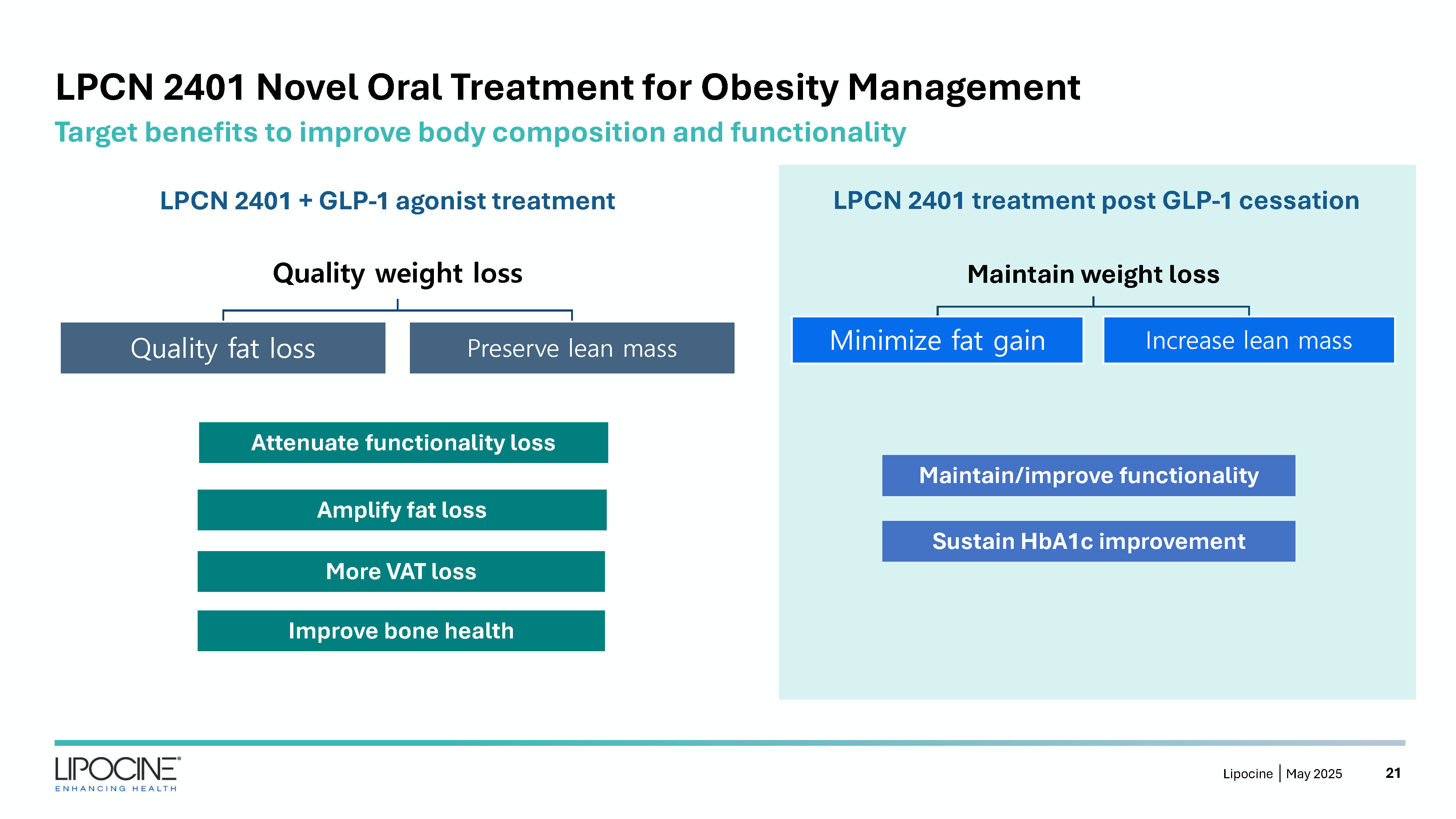 LPCN 2401 Novel Oral Treatment for Obesity Management
Target benefits to improve body composition and functionality

LPCN 2401 + GLP-1 agonist treatment

Quality weight loss

Quality fat loss

Preserve lean mass

Attenuate functionality loss

Amplify fat loss

More VAT loss

Improve bone health

LPCN 2401 treatment post GLP-1 cessation

Maintain weight loss

Minimize fat gain

Increase lean mass

Maintain/improve functionality

Sustain HbA1c improvement

LIPOCINE®
ENHANCING HEALTH

Lipocine | May 2025 21